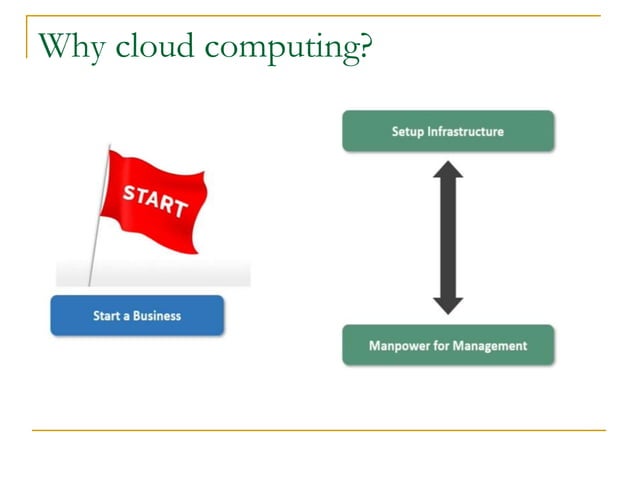 Why cloud computing?

START

Start a Business

Setup Infrastructure

Manpower for Management